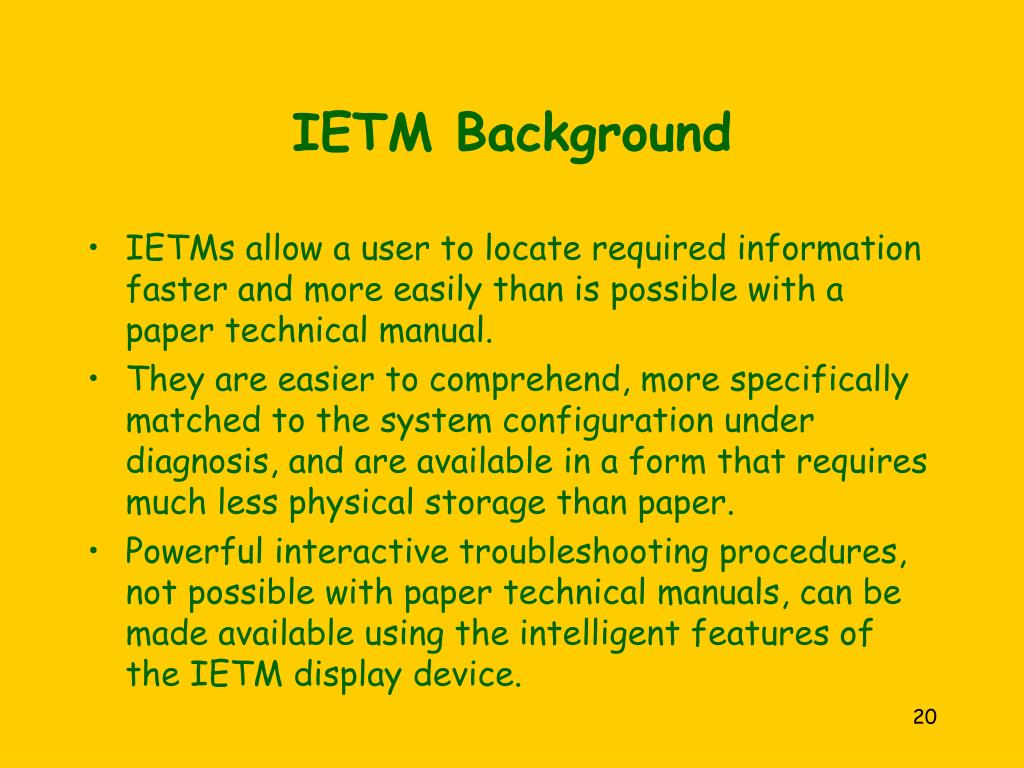 IETM Background

• IETMs allow a user to locate required information faster and more easily than is possible with a paper technical manual.
• They are easier to comprehend, more specifically matched to the system configuration under diagnosis, and are available in a form that requires much less physical storage than paper.
• Powerful interactive troubleshooting procedures, not possible with paper technical manuals, can be made available using the intelligent features of the IETM display device.

20